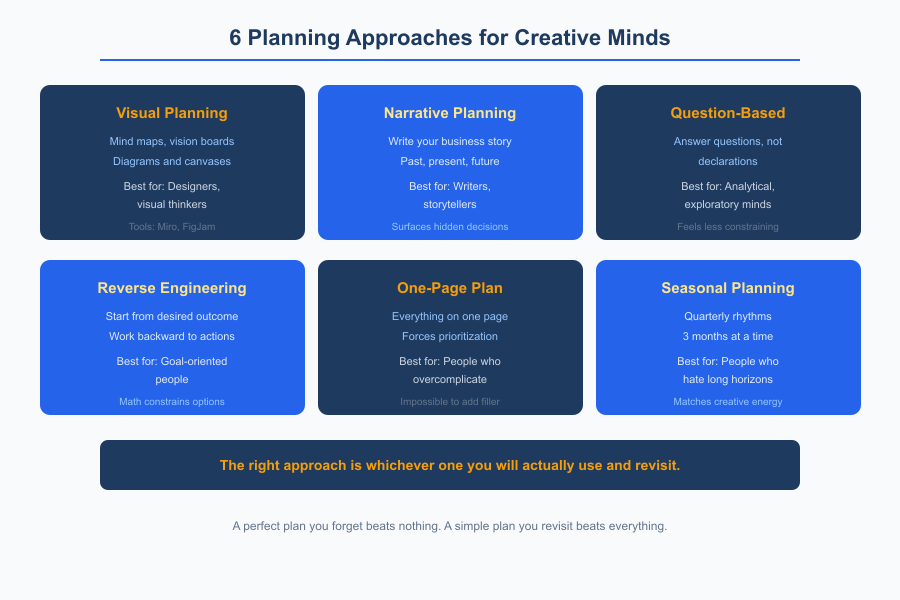 6 Planning Approaches for Creative Minds

Visual Planning
Mind maps, vision boards
Diagrams and canvases
Best for: Designers, visual thinkers
Tools: Miro, FigJam

Narrative Planning
Write your business story
Past, present, future
Best for: Writers, storytellers
Surfaces hidden decisions

Question-Based
Answer questions, not declarations
Best for: Analytical, exploratory minds
Feels less constraining

Reverse Engineering
Start from desired outcome
Work backward to actions
Best for: Goal-oriented people
Math constrains options

One-Page Plan
Everything on one page
Forces prioritization
Best for: People who overcomplicate
Impossible to add filler

Seasonal Planning
Quarterly rhythms
3 months at a time
Best for: People who hate long horizons
Matches creative energy

The right approach is whichever one you will actually use and revisit.

A perfect plan you forget beats nothing. A simple plan you revisit beats everything.